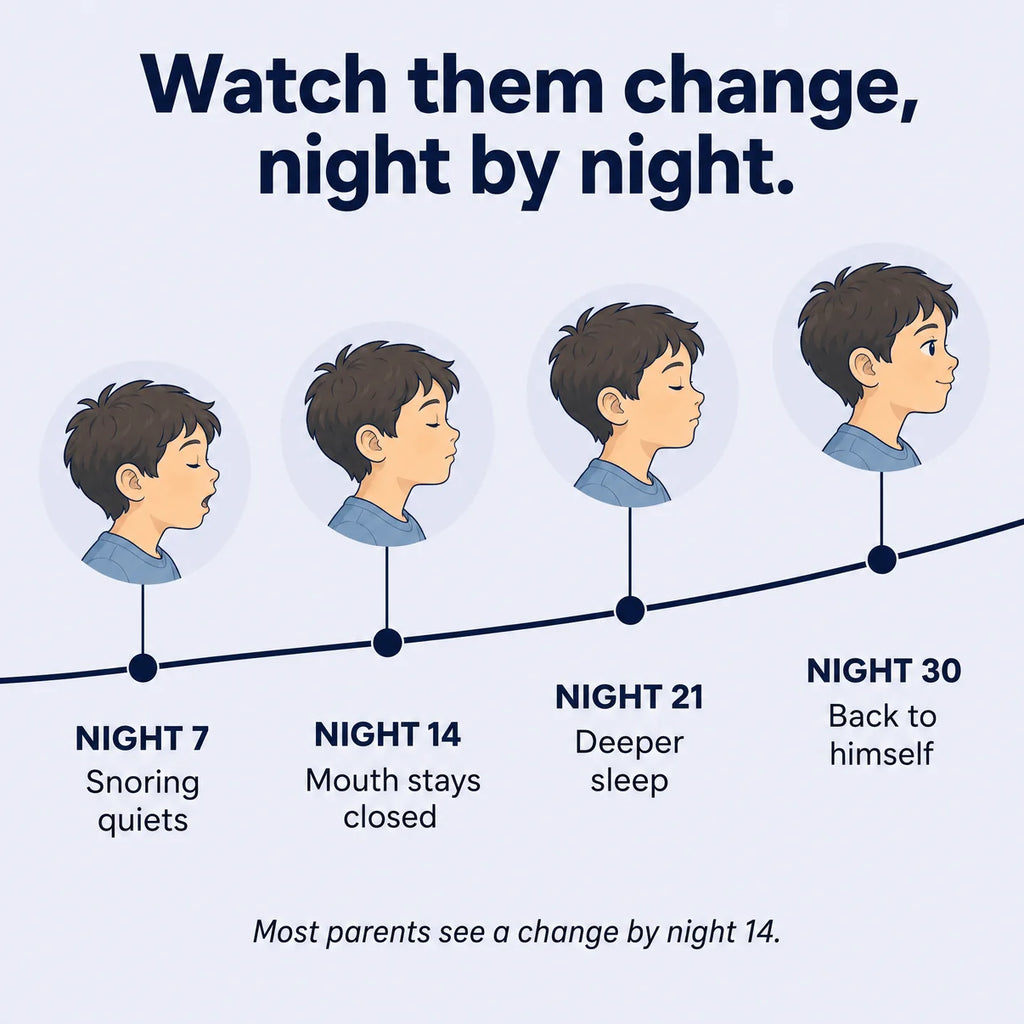 Watch them change, night by night.

NIGHT 7
Snoring quiets

NIGHT 14
Mouth stays closed

NIGHT 21
Deeper sleep

NIGHT 30
Back to himself

Most parents see a change by night 14.